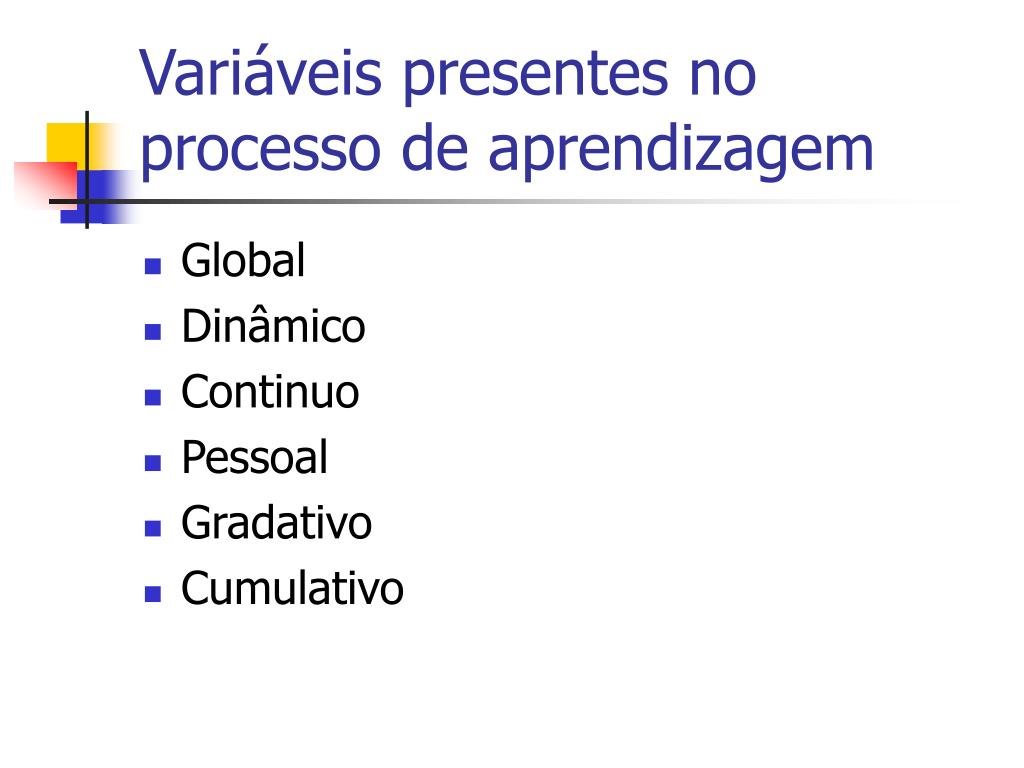 Variáveis presentes no processo de aprendizagem

- Global
- Dinâmico
- Continuo
- Pessoal
- Gradativo
- Cumulativo